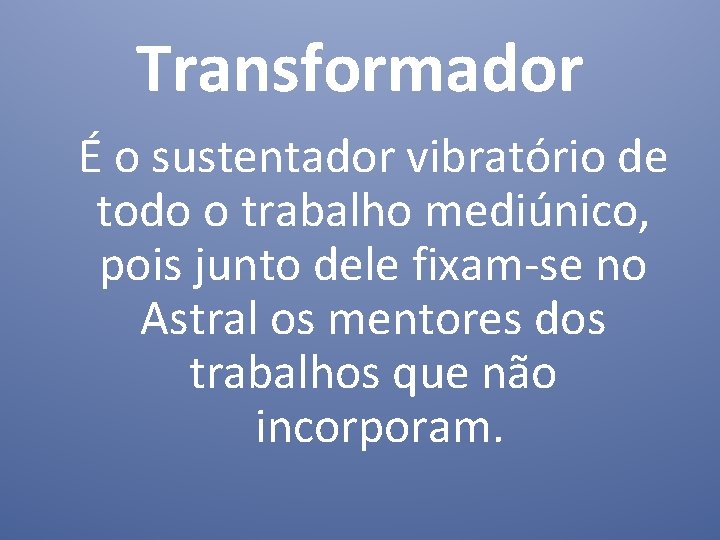 Transformador

É o sustentador vibratório de todo o trabalho mediúnico, pois junto dele fixam-se no Astral os mentores dos trabalhos que não incorporam.